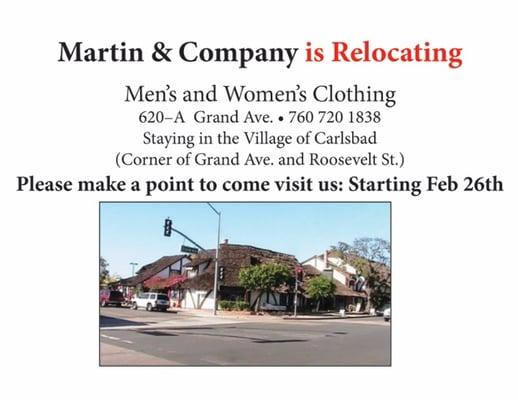 Martin & Company is Relocating

Men's and Women's Clothing
620–A Grand Ave. • 760 720 1838
Staying in the Village of Carlsbad
(Corner of Grand Ave. and Roosevelt St.)

Please make a point to come visit us: Starting Feb 26th